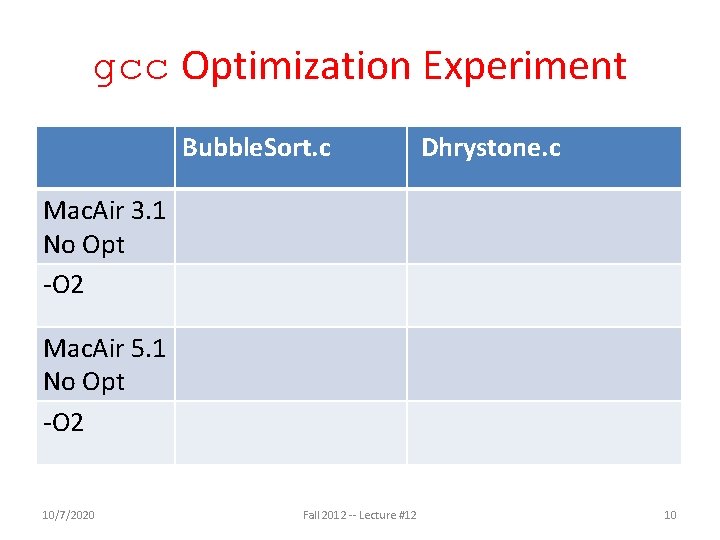 gcc Optimization Experiment

| | BubbleSort.c | Dhrystone.c |
|---|---|---|
| MacAir 3.1 No Opt | | |
| -O2 | | |
| MacAir 5.1 No Opt | | |
| -O2 | | |

10/7/2020 Fall 2012 -- Lecture #12 10